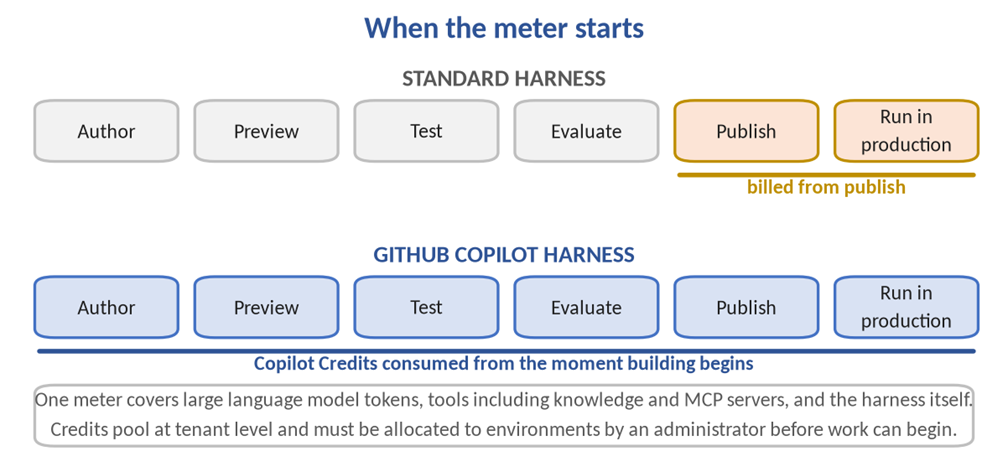 When the meter starts

STANDARD HARNESS

Author

Preview

Test

Evaluate

Publish

Run in production

billed from publish

GITHUB COPILOT HARNESS

Author

Preview

Test

Evaluate

Publish

Run in production

Copilot Credits consumed from the moment building begins

One meter covers large language model tokens, tools including knowledge and MCP servers, and the harness itself. Credits pool at tenant level and must be allocated to environments by an administrator before work can begin.